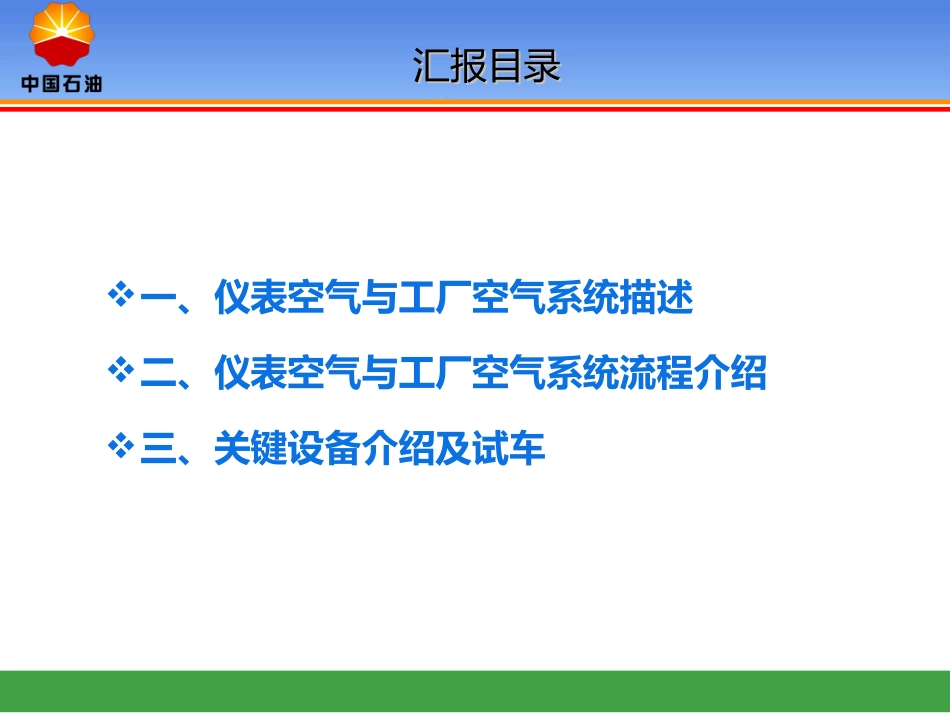 中国石油

汇报目录

❖一、仪表空气与工厂空气系统描述

❖二、仪表空气与工厂空气系统流程介绍

❖三、关键设备介绍及试车